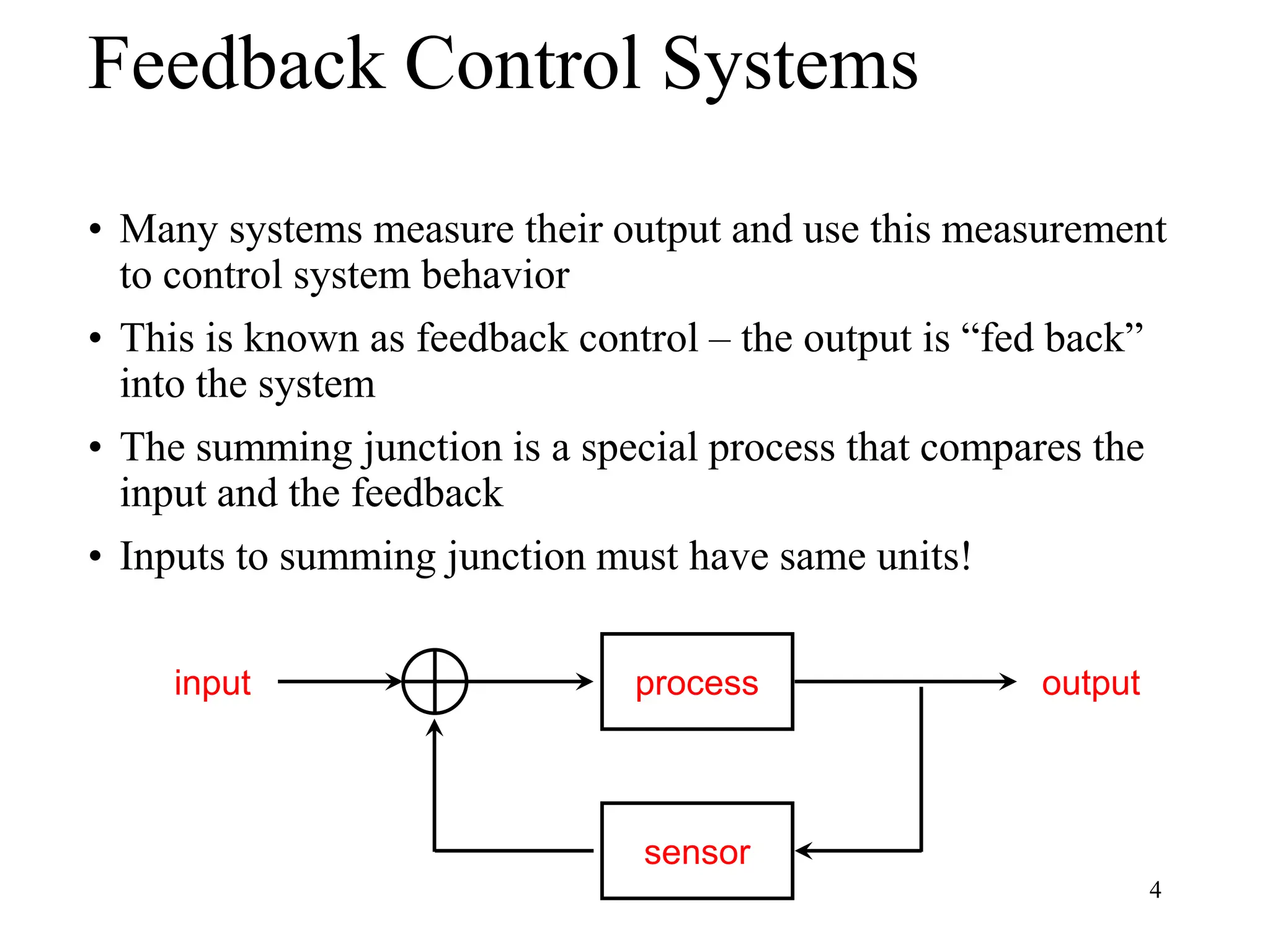 Feedback Control Systems

• Many systems measure their output and use this measurement to control system behavior

• This is known as feedback control – the output is “fed back” into the system

• The summing junction is a special process that compares the input and the feedback

• Inputs to summing junction must have same units!

input

process

output

sensor

4